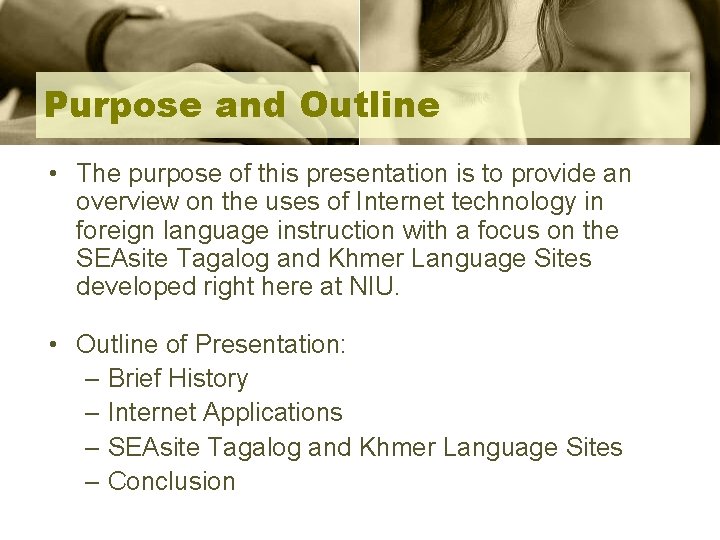 Purpose and Outline

• The purpose of this presentation is to provide an overview on the uses of Internet technology in foreign language instruction with a focus on the SEAsite Tagalog and Khmer Language Sites developed right here at NIU.

• Outline of Presentation:
– Brief History
– Internet Applications
– SEAsite Tagalog and Khmer Language Sites
– Conclusion